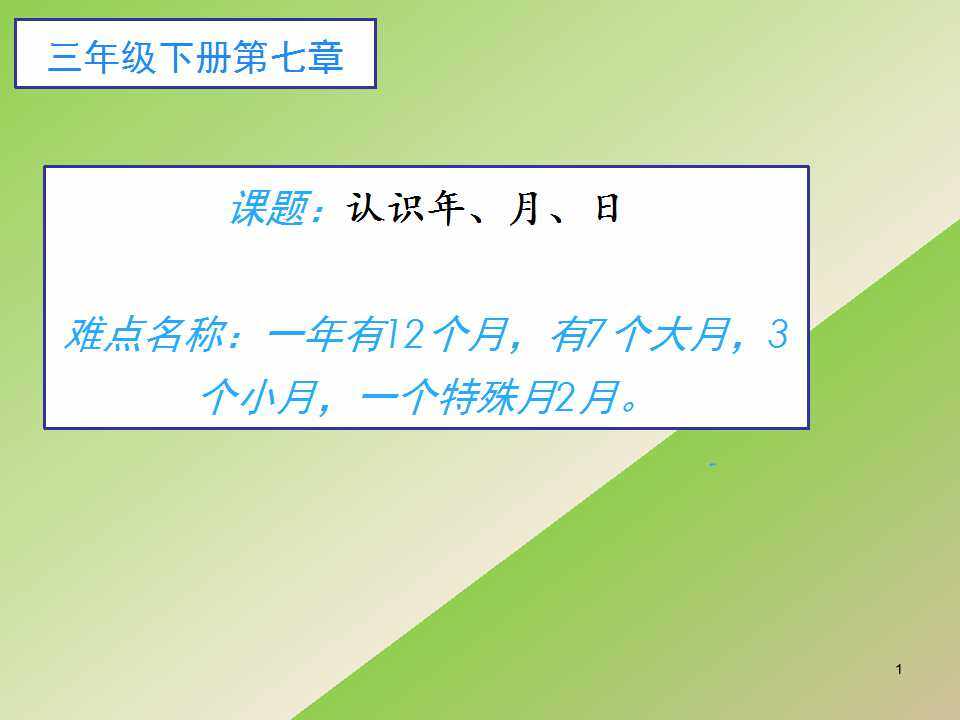 三年级下册第七章

课题：认识年、月、日

难点名称：一年有12个月，有7个大月，3个小月，一个特殊月2月。

1